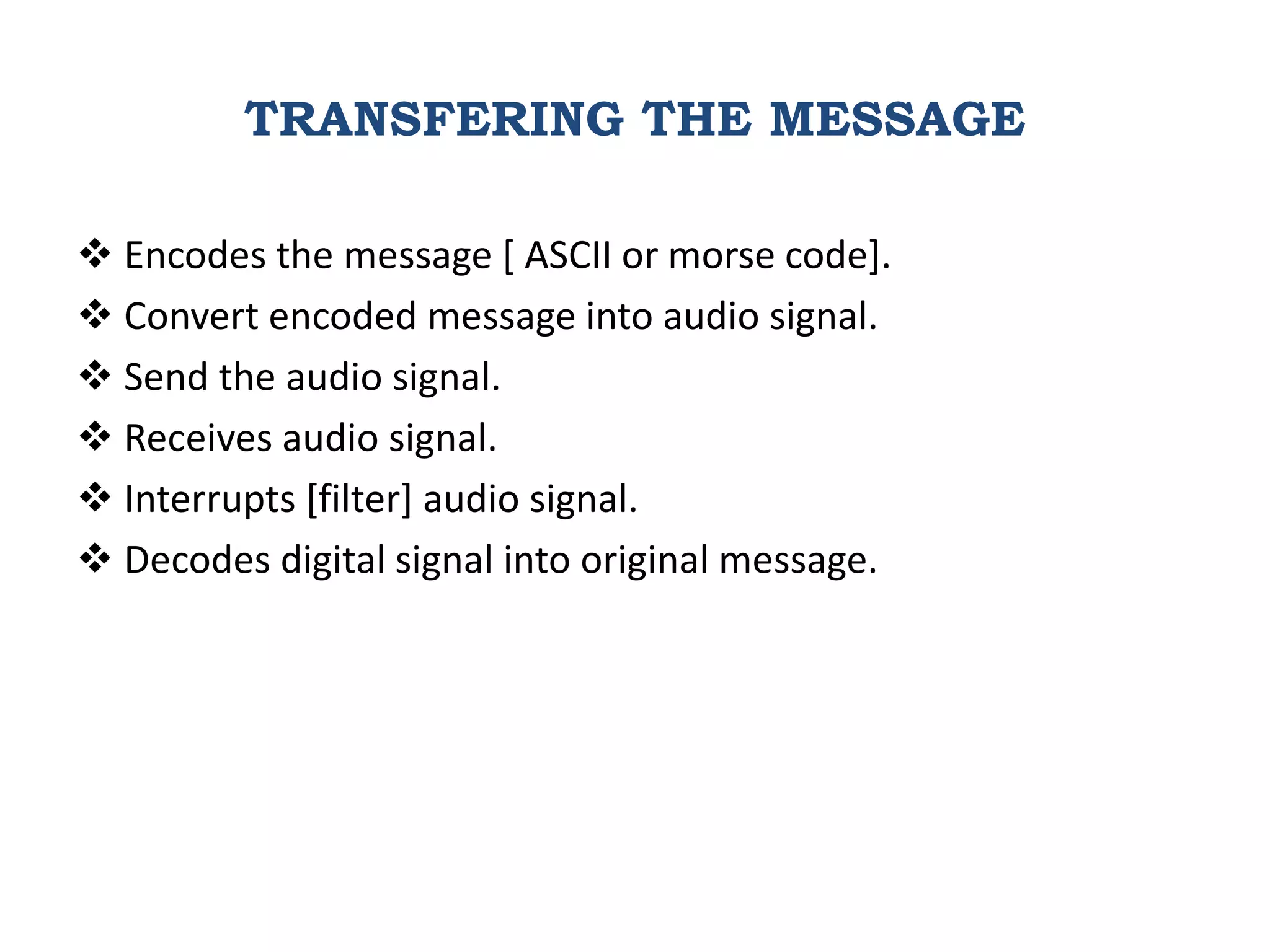 TRANSFERING THE MESSAGE

❖ Encodes the message [ ASCII or morse code].
❖ Convert encoded message into audio signal.
❖ Send the audio signal.
❖ Receives audio signal.
❖ Interrupts [filter] audio signal.
❖ Decodes digital signal into original message.